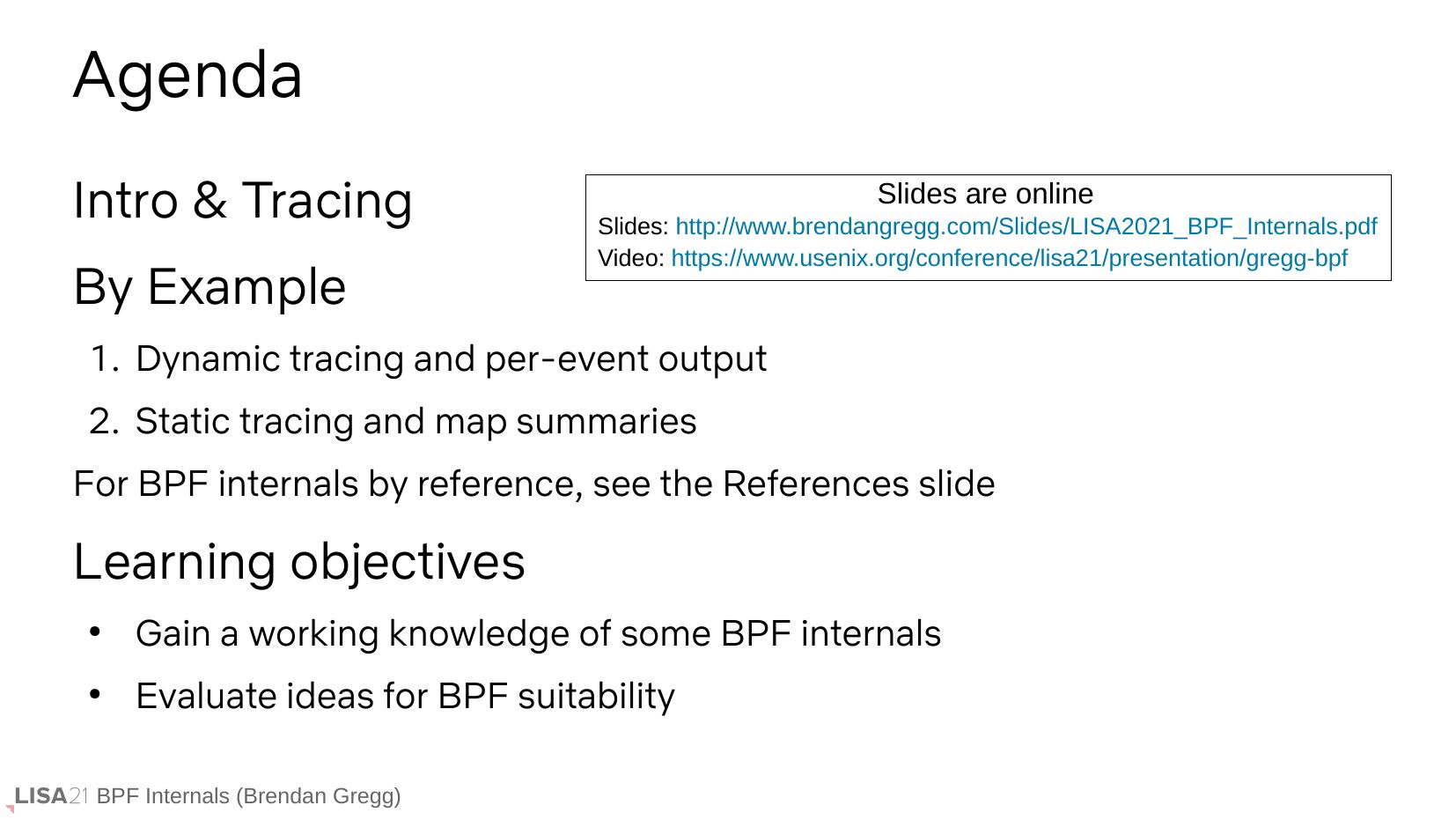 Agenda

Intro & Tracing

Slides are online
Slides: http://www.brendangregg.com/Slides/LISA2021_BPF_Internals.pdf
Video: https://www.usenix.org/conference/lisa21/presentation/gregg-bpf

By Example

1. Dynamic tracing and per-event output
2. Static tracing and map summaries

For BPF internals by reference, see the References slide

Learning objectives

• Gain a working knowledge of some BPF internals
• Evaluate ideas for BPF suitability

LISA21 BPF Internals (Brendan Gregg)